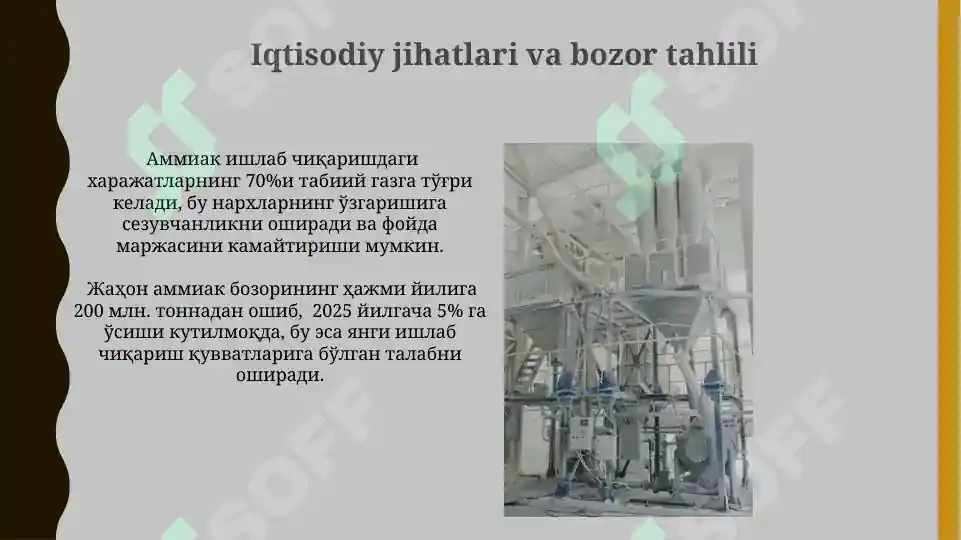 Iqtisodiy jihatlari va bozor tahlili

Аммиак ишлаб чиқаришдаги харажатларнинг 70%и табиий газга тўғри келади, бу нархларнинг ўзгаришига сезувчанликни оширади ва фойда маржасини камайтириши мумкин.

Жаҳон аммиак бозорининг ҳажми йилига 200 млн. тоннадан ошиб, 2025 йилгача 5% га ўсиши кутилмоқда, бу эса янги ишлаб чиқариш қувватларига бўлган талабни оширади.

SOFF